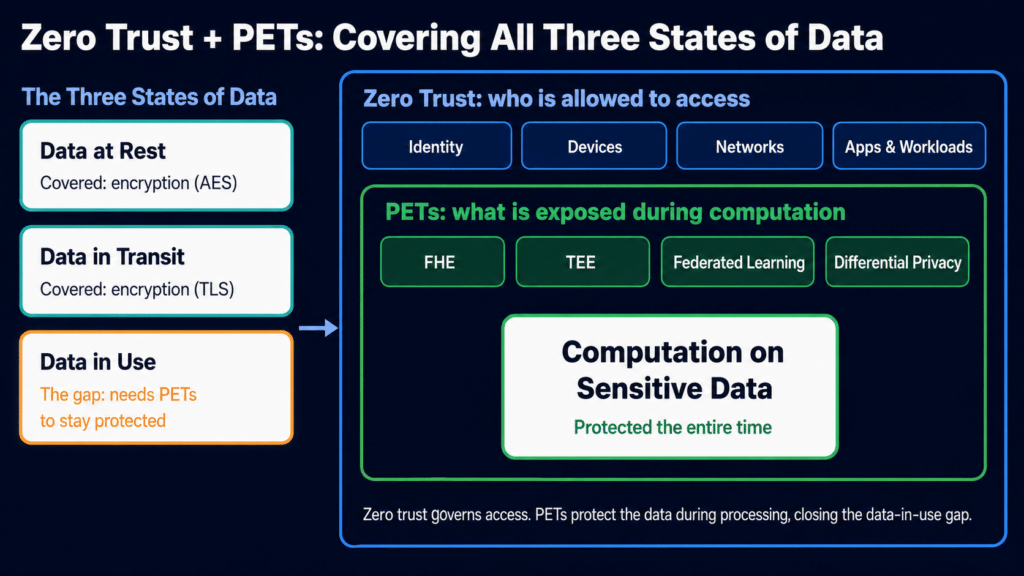 Zero Trust + PETs: Covering All Three States of Data

The Three States of Data

Data at Rest
Covered: encryption (AES)

Data in Transit
Covered: encryption (TLS)

Data in Use
The gap: needs PETs to stay protected

Zero Trust: who is allowed to access

Identity

Devices

Networks

Apps & Workloads

PETs: what is exposed during computation

FHE

TEE

Federated Learning

Differential Privacy

Computation on Sensitive Data
Protected the entire time

Zero trust governs access. PETs protect the data during processing, closing the data-in-use gap.